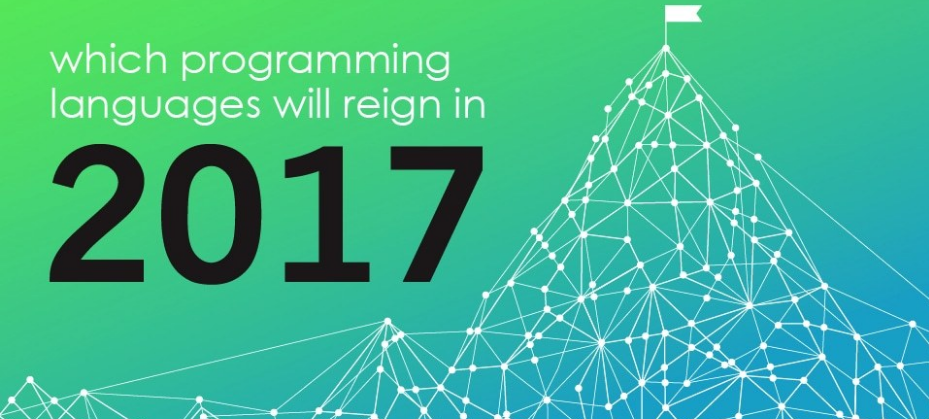 which programming languages will reign in

2017